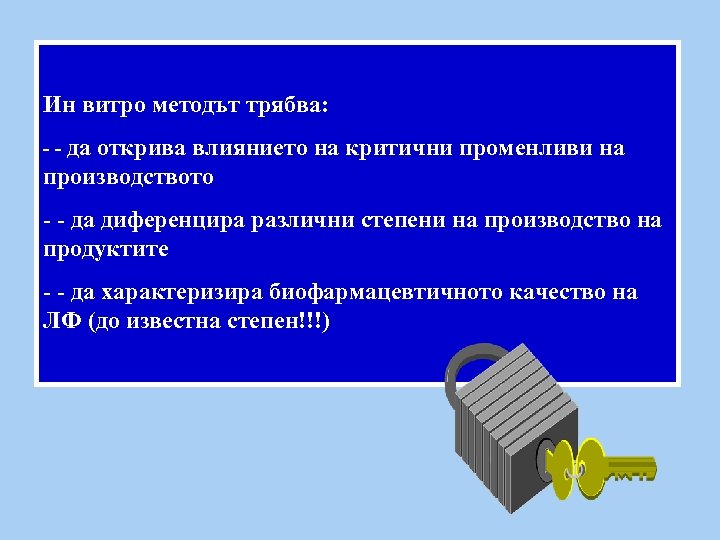 Ин витро методът трябва:

- - да открива влиянието на критични променливи на производството

- - да диференцира различни степени на производство на продуктите

- - да характеризира биофармацевтичното качество на ЛФ (до известна степен!!!)